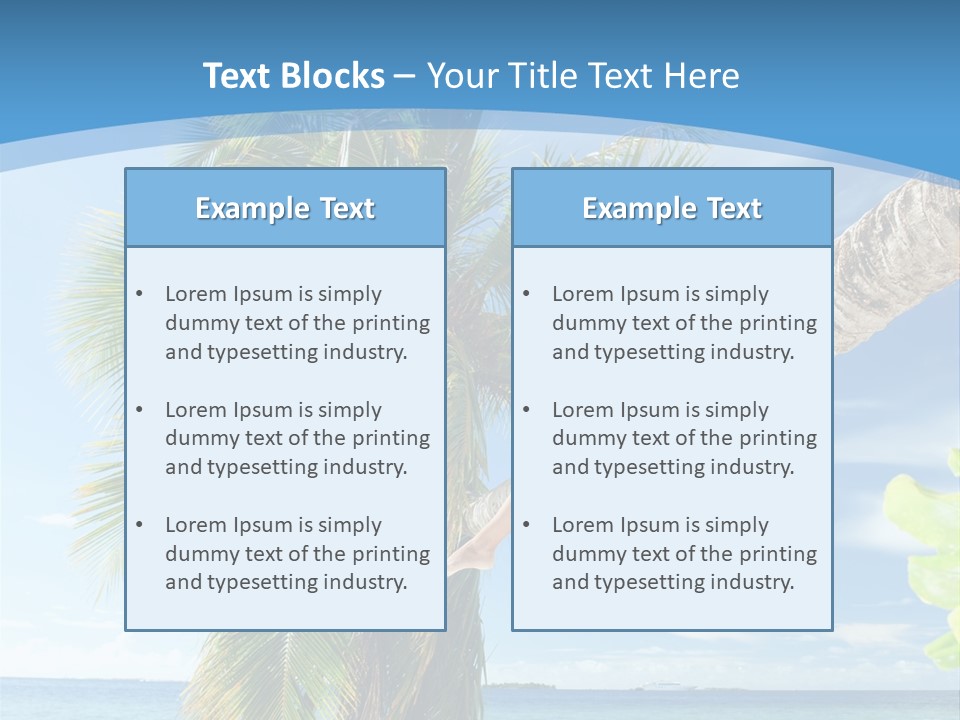 Text Blocks – Your Title Text Here

Example Text

• Lorem Ipsum is simply dummy text of the printing and typesetting industry.

• Lorem Ipsum is simply dummy text of the printing and typesetting industry.

• Lorem Ipsum is simply dummy text of the printing and typesetting industry.

Example Text

• Lorem Ipsum is simply dummy text of the printing and typesetting industry.

• Lorem Ipsum is simply dummy text of the printing and typesetting industry.

• Lorem Ipsum is simply dummy text of the printing and typesetting industry.